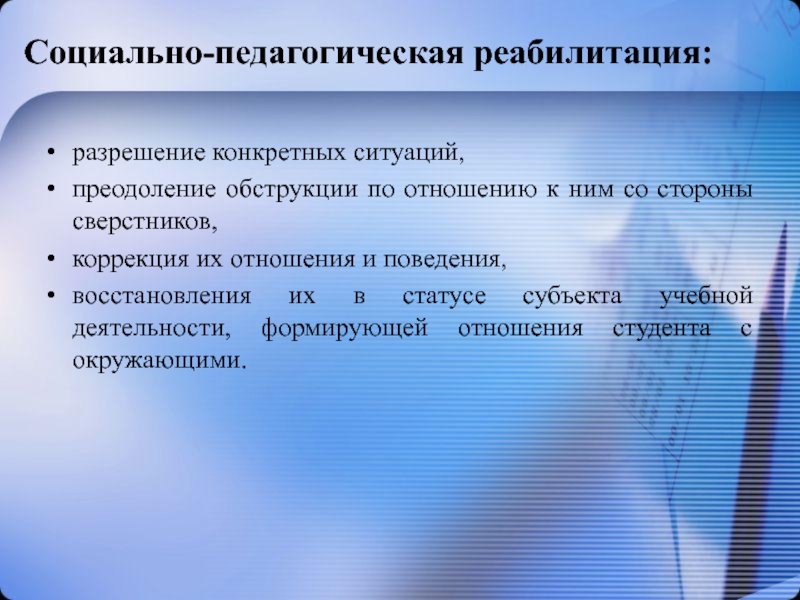 Социально-педагогическая реабилитация:

• разрешение конкретных ситуаций,
• преодоление обструкции по отношению к ним со стороны сверстников,
• коррекция их отношения и поведения,
• восстановления их в статусе субъекта учебной деятельности, формирующей отношения студента с окружающими.